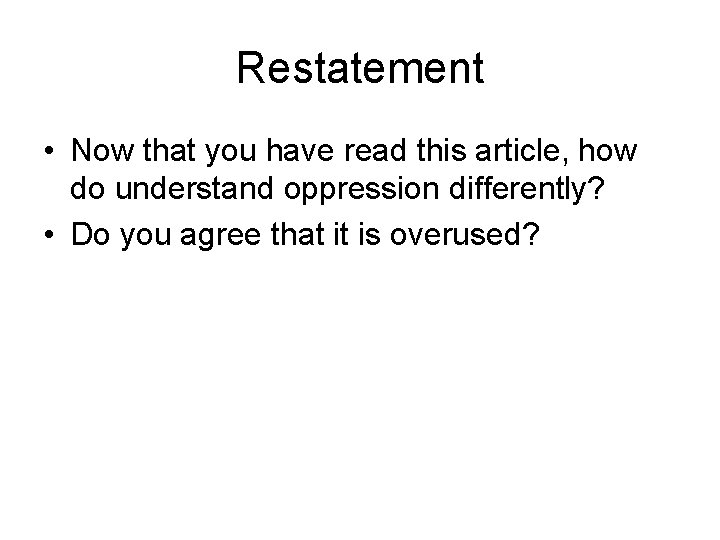 Restatement

• Now that you have read this article, how do understand oppression differently?
• Do you agree that it is overused?